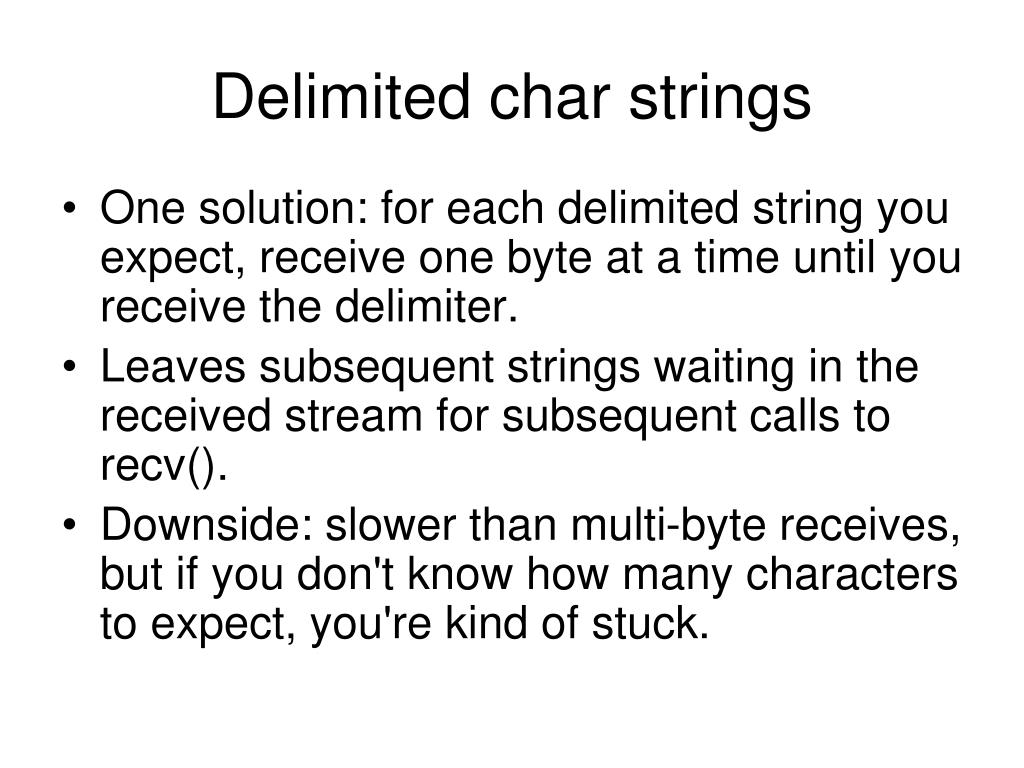 Delimited char strings

• One solution: for each delimited string you expect, receive one byte at a time until you receive the delimiter.
• Leaves subsequent strings waiting in the received stream for subsequent calls to recv().
• Downside: slower than multi-byte receives, but if you don't know how many characters to expect, you're kind of stuck.